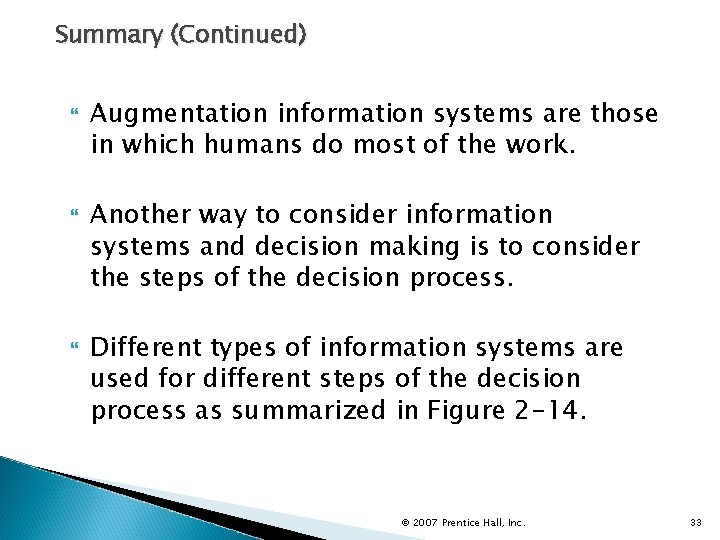 Summary (Continued)

Augmentation information systems are those in which humans do most of the work.

Another way to consider information systems and decision making is to consider the steps of the decision process.

Different types of information systems are used for different steps of the decision process as summarized in Figure 2-14.

© 2007 Prentice Hall, Inc.

33